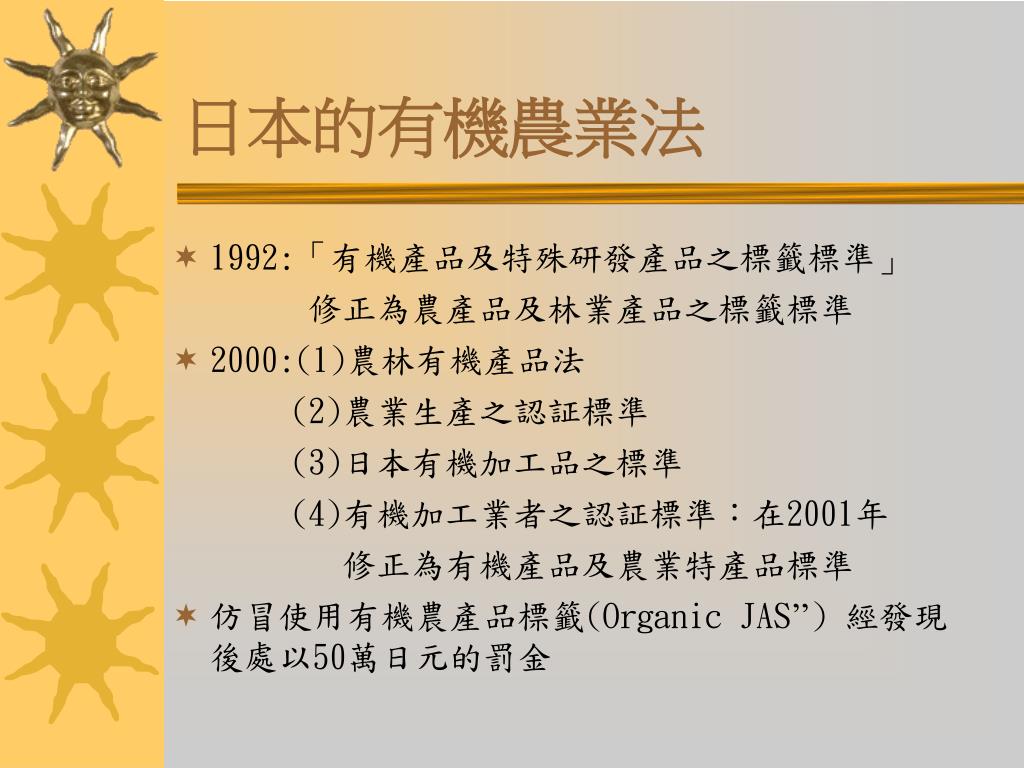 日本的有機農業法

1992:「有機產品及特殊研發產品之標籤標準」
修正為農產品及林業產品之標籤標準

2000:(1)農林有機產品法
(2)農業生產之認証標準
(3)日本有機加工品之標準
(4)有機加工業者之認証標準：在2001年
修正為有機產品及農業特產品標準

仿冒使用有機農產品標籤(Organic JAS”) 經發現後處以50萬日元的罰金